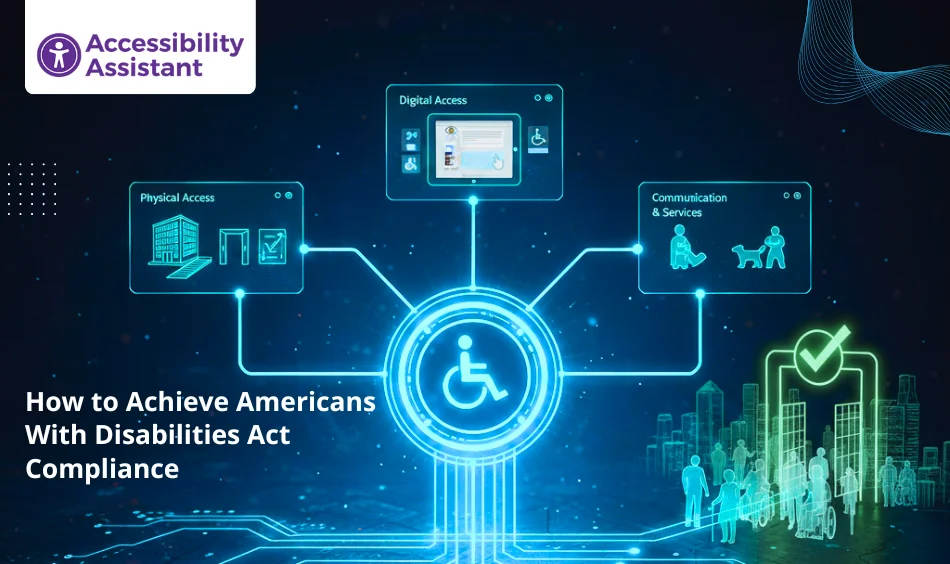 Accessibility Assistant

Digital Access

Physical Access

Communication & Services

How to Achieve Americans With Disabilities Act Compliance